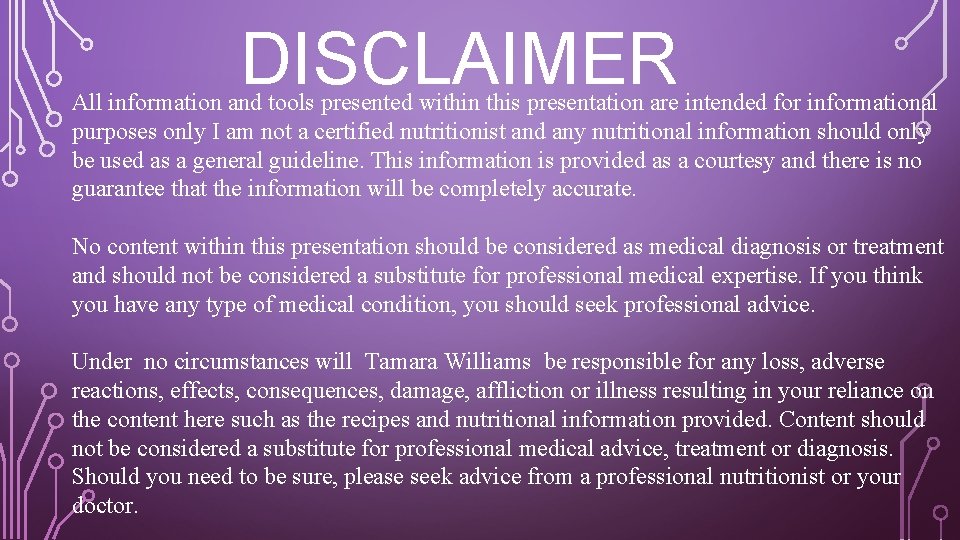 DISCLAIMER

All information and tools presented within this presentation are intended for informational purposes only I am not a certified nutritionist and any nutritional information should only be used as a general guideline. This information is provided as a courtesy and there is no guarantee that the information will be completely accurate.

No content within this presentation should be considered as medical diagnosis or treatment and should not be considered a substitute for professional medical expertise. If you think you have any type of medical condition, you should seek professional advice.

Under no circumstances will Tamara Williams be responsible for any loss, adverse reactions, effects, consequences, damage, affliction or illness resulting in your reliance on the content here such as the recipes and nutritional information provided. Content should not be considered a substitute for professional medical advice, treatment or diagnosis. Should you need to be sure, please seek advice from a professional nutritionist or your doctor.